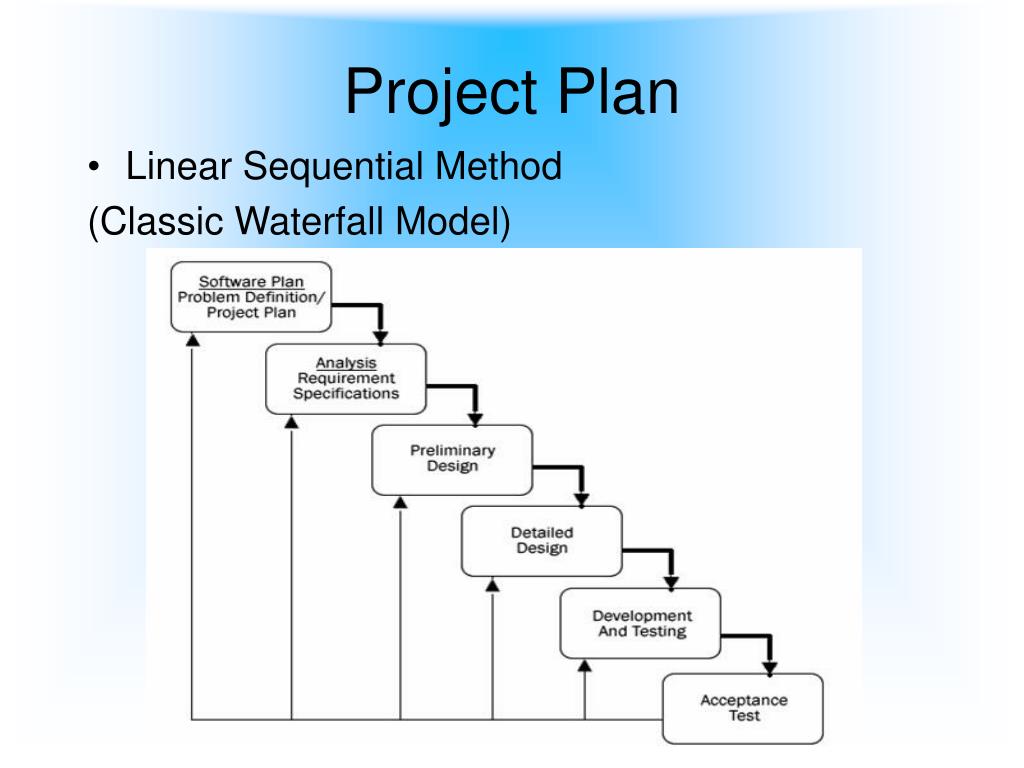 Project Plan

• Linear Sequential Method

(Classic Waterfall Model)

Software Plan
Problem Definition/
Project Plan

Analysis
Requirement
Specifications

Preliminary
Design

Detailed
Design

Development
And Testing

Acceptance
Test